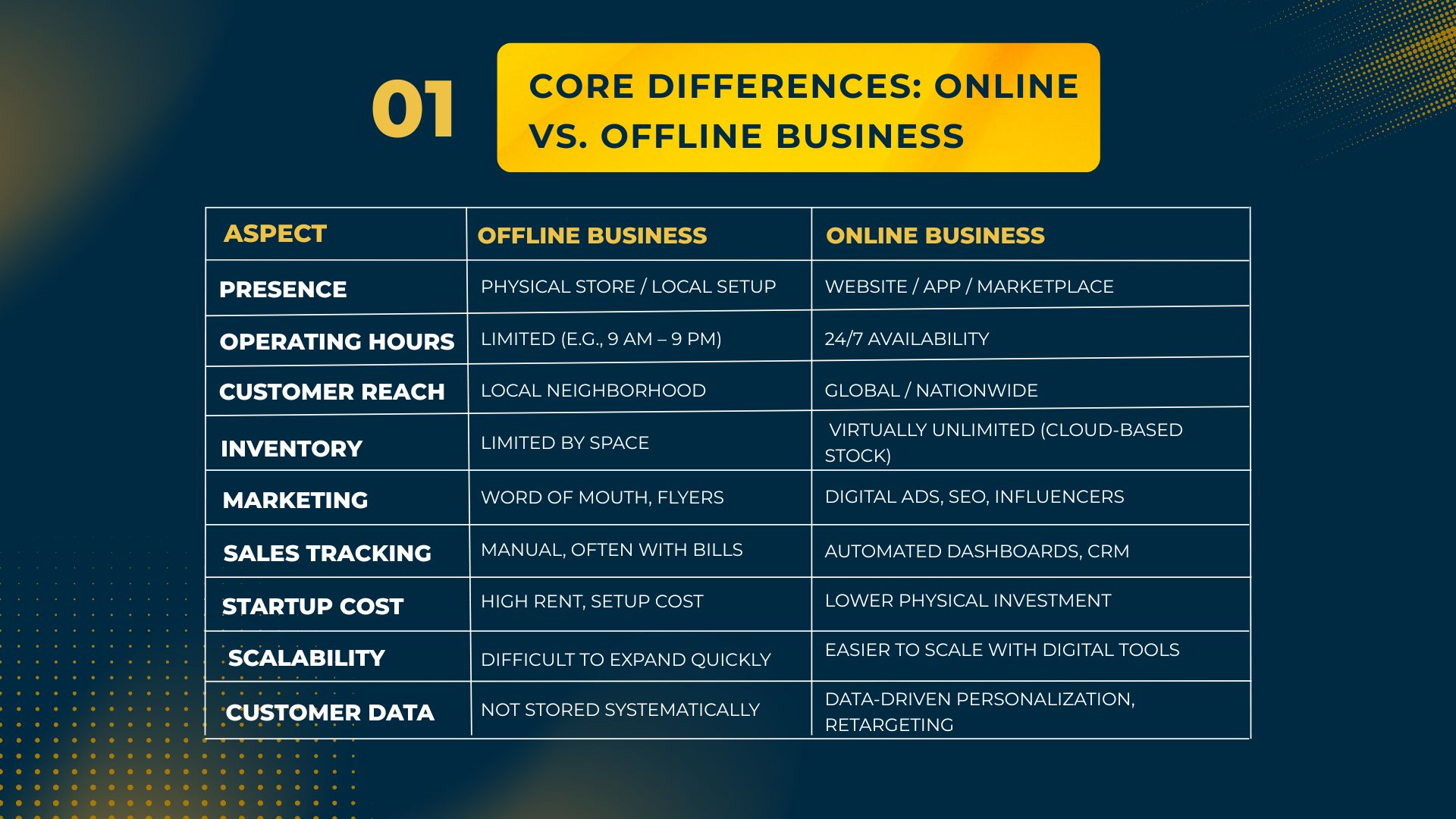 01

CORE DIFFERENCES: ONLINE VS. OFFLINE BUSINESS

| ASPECT | OFFLINE BUSINESS | ONLINE BUSINESS |
|---|---|---|
| PRESENCE | PHYSICAL STORE / LOCAL SETUP | WEBSITE / APP / MARKETPLACE |
| OPERATING HOURS | LIMITED (E.G., 9 AM – 9 PM) | 24/7 AVAILABILITY |
| CUSTOMER REACH | LOCAL NEIGHBORHOOD | GLOBAL / NATIONWIDE |
| INVENTORY | LIMITED BY SPACE | VIRTUALLY UNLIMITED (CLOUD-BASED STOCK) |
| MARKETING | WORD OF MOUTH, FLYERS | DIGITAL ADS, SEO, INFLUENCERS |
| SALES TRACKING | MANUAL, OFTEN WITH BILLS | AUTOMATED DASHBOARDS, CRM |
| STARTUP COST | HIGH RENT, SETUP COST | LOWER PHYSICAL INVESTMENT |
| SCALABILITY | DIFFICULT TO EXPAND QUICKLY | EASIER TO SCALE WITH DIGITAL TOOLS |
| CUSTOMER DATA | NOT STORED SYSTEMATICALLY | DATA-DRIVEN PERSONALIZATION, RETARGETING |